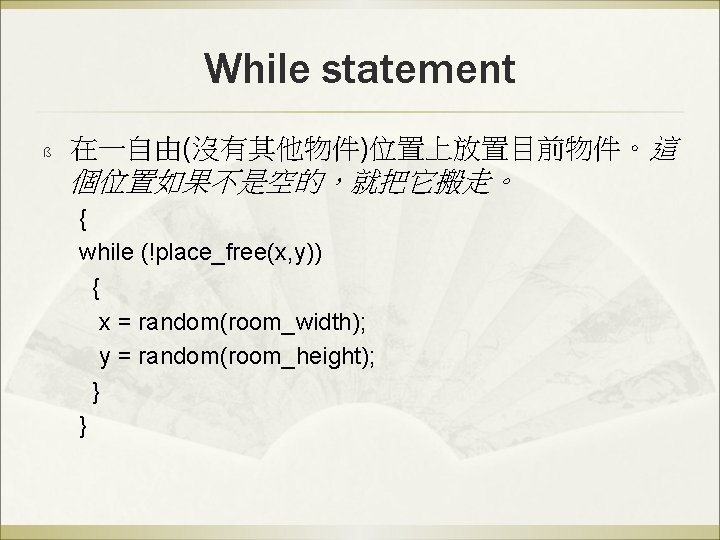 While statement

ß 在一自由(沒有其他物件)位置上放置目前物件。這個位置如果不是空的，就把它搬走。

{
while (!place_free(x,y))
{
x = random(room_width);
y = random(room_height);
}
}